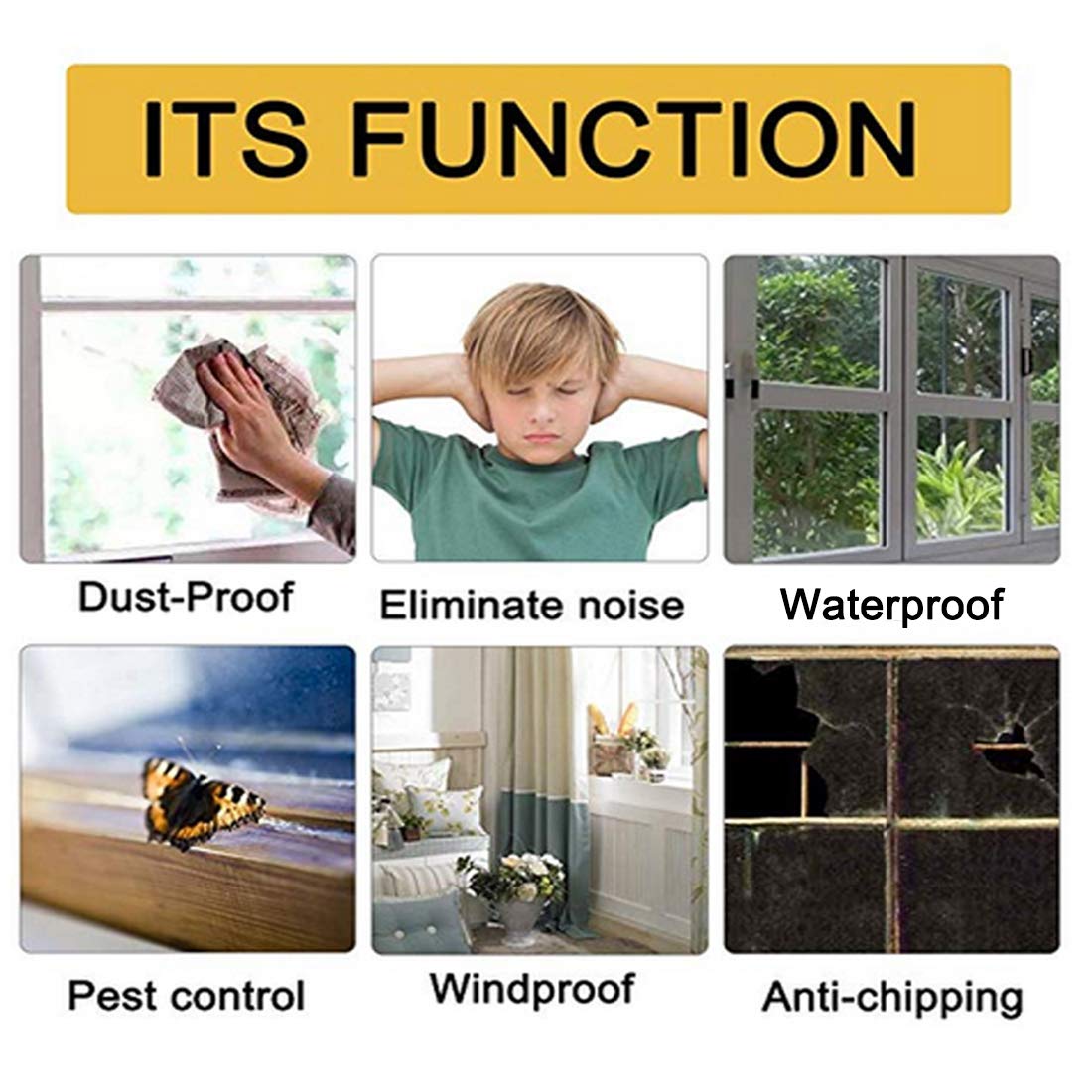 ITS FUNCTION

Dust-Proof

Eliminate noise

Waterproof

Pest control

Windproof

Anti-chipping